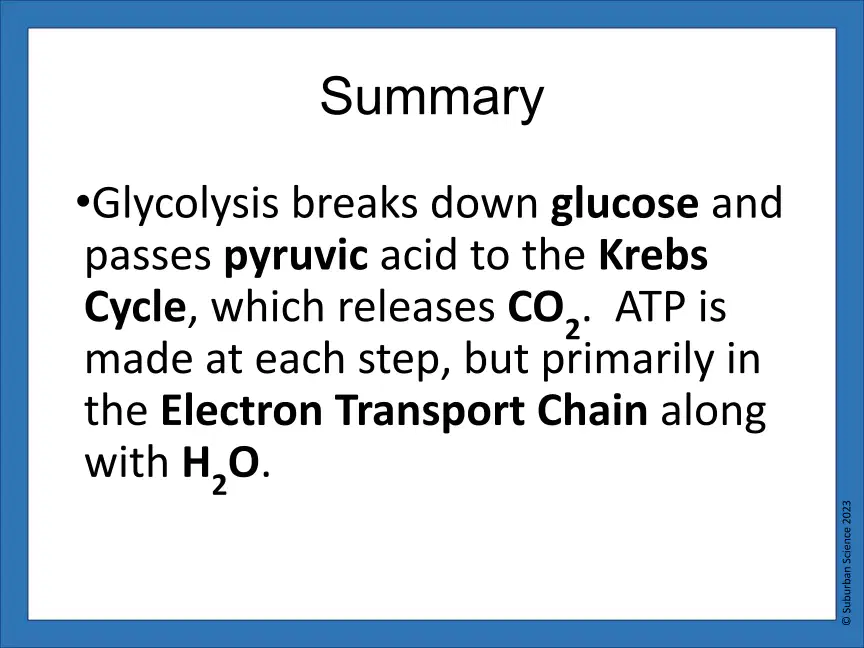 Summary

•Glycolysis breaks down glucose and passes pyruvic acid to the Krebs Cycle, which releases $CO_2$. ATP is made at each step, but primarily in the Electron Transport Chain along with $H_2O$.

© Suburban Science 2023